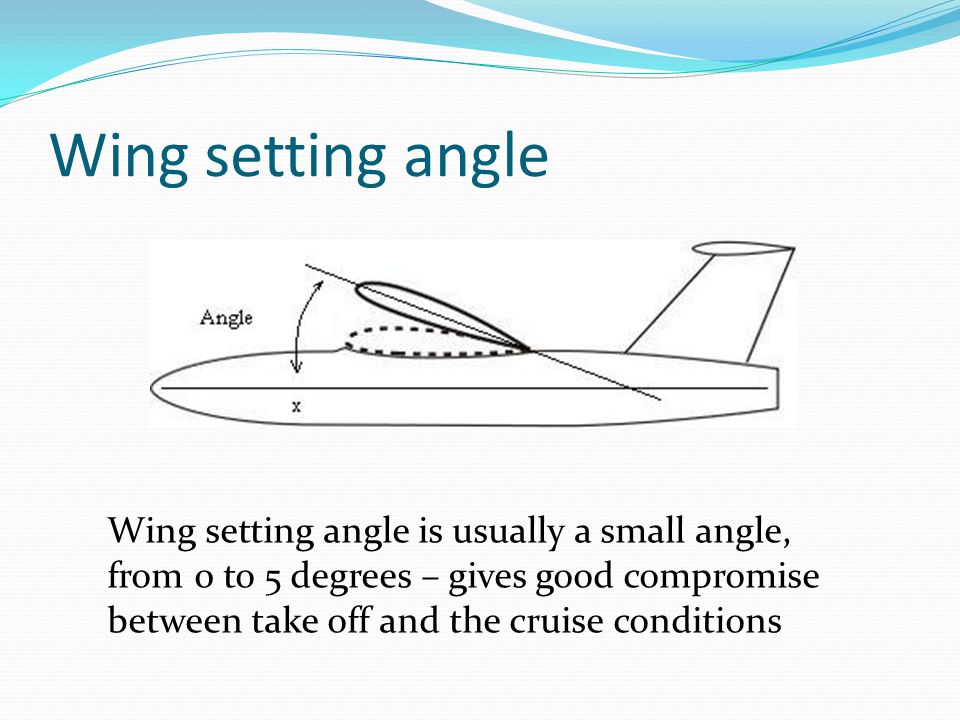 Wing setting angle

Angle

x

Wing setting angle is usually a small angle, from 0 to 5 degrees – gives good compromise between take off and the cruise conditions